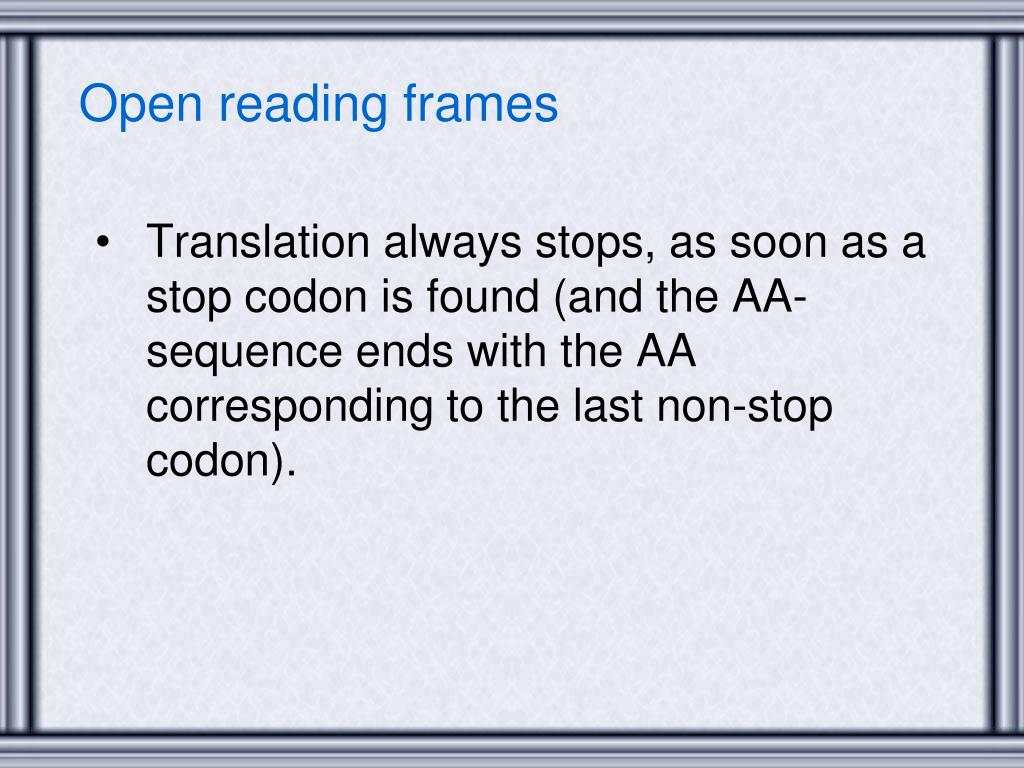 Open reading frames

• Translation always stops, as soon as a stop codon is found (and the AA-sequence ends with the AA corresponding to the last non-stop codon).